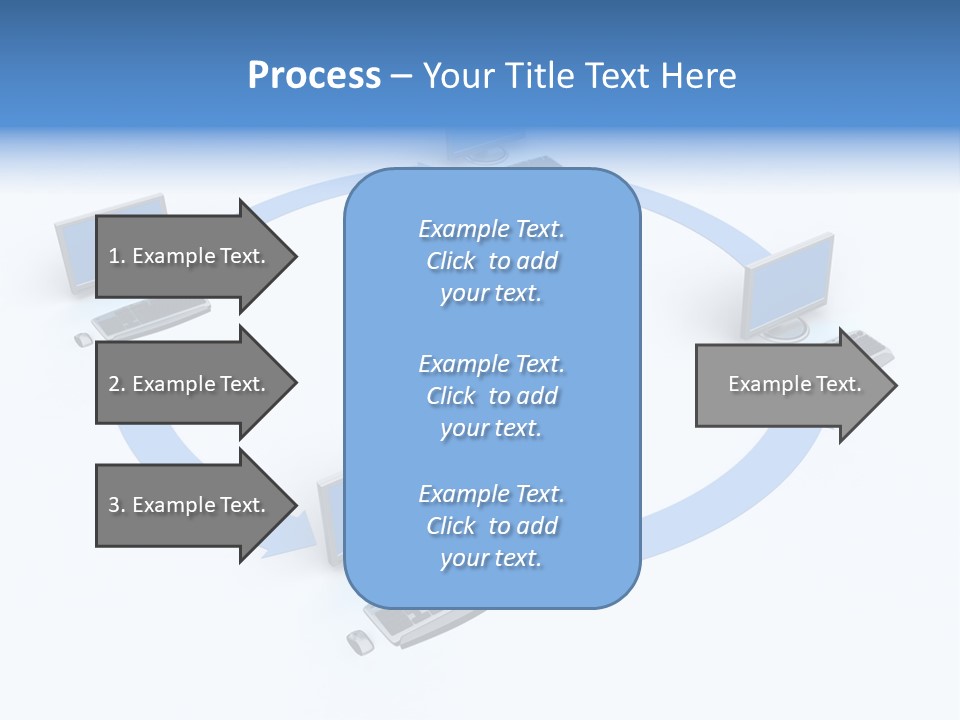 Process – Your Title Text Here

1. Example Text.

2. Example Text.

3. Example Text.

Example Text. Click to add your text.

Example Text. Click to add your text.

Example Text. Click to add your text.

Example Text.